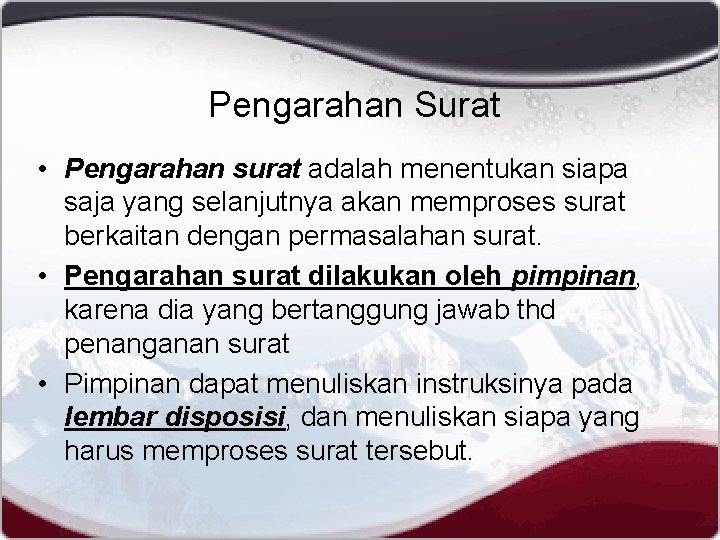 Pengarahan Surat

• Pengarahan surat adalah menentukan siapa saja yang selanjutnya akan memproses surat berkaitan dengan permasalahan surat.

• Pengarahan surat dilakukan oleh pimpinan, karena dia yang bertanggung jawab thd penanganan surat

• Pimpinan dapat menuliskan instruksinya pada lembar disposisi, dan menuliskan siapa yang harus memproses surat tersebut.